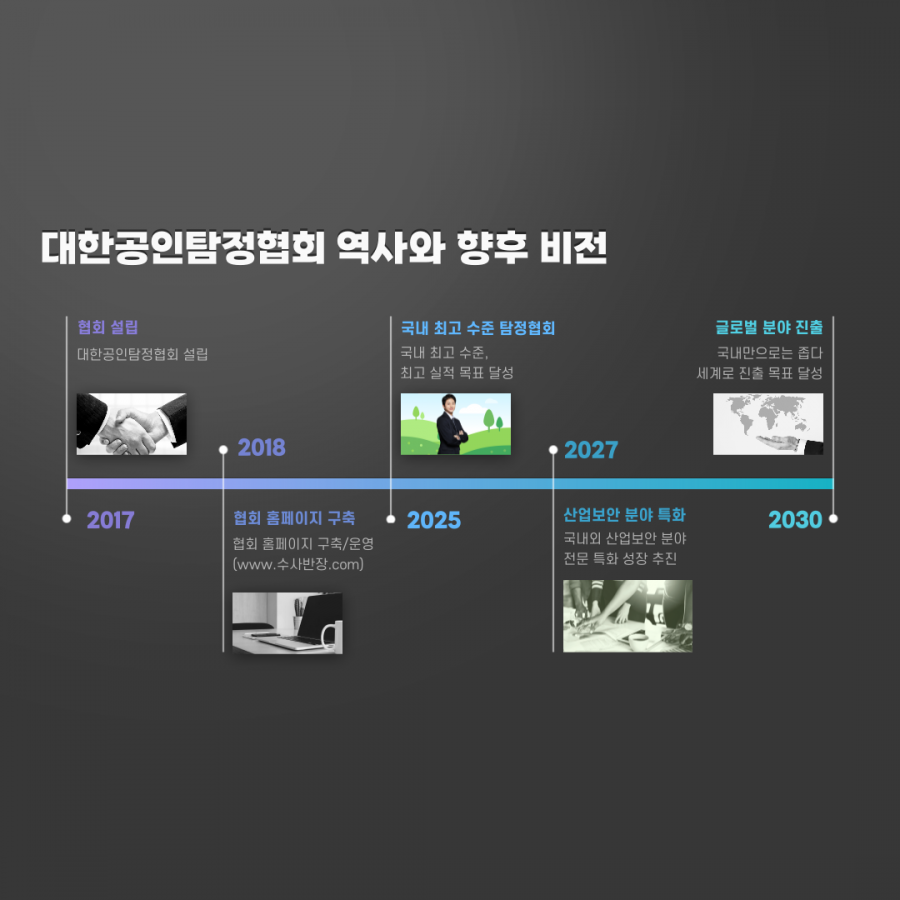 대한공인탐정협회 역사와 향후 비전

협회 설립
대한공인탐정협회 설립

2017

2018

협회 홈페이지 구축
협회 홈페이지 구축/운영
(www.수사반장.com)

국내 최고 수준 탐정협회
국내 최고 수준,
최고 실적 목표 달성

2025

2027

산업보안 분야 특화
국내외 산업보안 분야
전문 특화 성장 추진

글로벌 분야 진출
국내만으로는 좁다
세계로 진출 목표 달성

2030